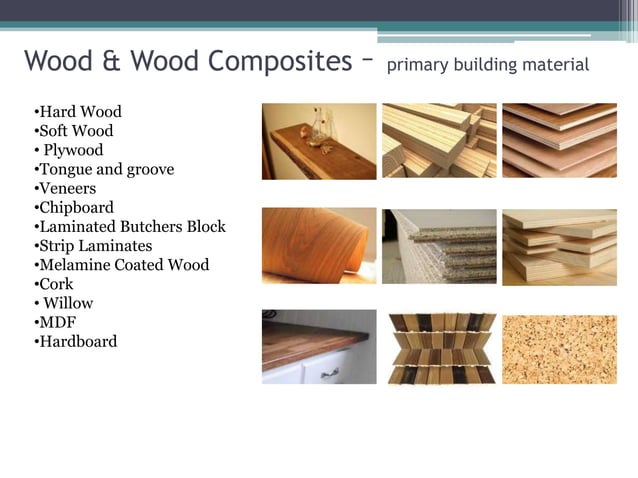 Wood & Wood Composites – primary building material

•Hard Wood
•Soft Wood
• Plywood
•Tongue and groove
•Veneers
•Chipboard
•Laminated Butchers Block
•Strip Laminates
•Melamine Coated Wood
•Cork
• Willow
•MDF
•Hardboard